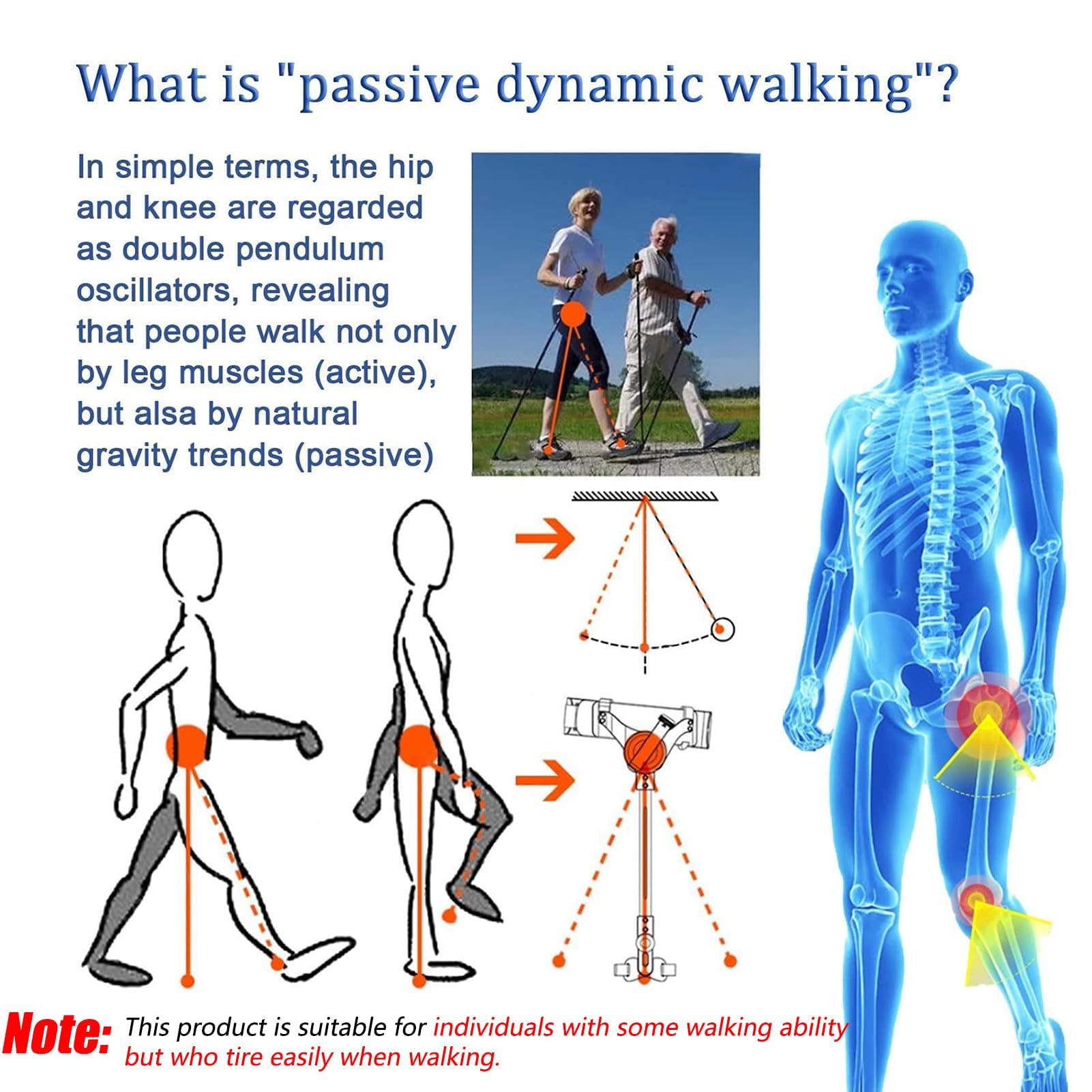 What is "passive dynamic walking"?

In simple terms, the hip and knee are regarded as double pendulum oscillators, revealing that people walk not only by leg muscles (active), but alsa by natural gravity trends (passive)

Note: This product is suitable for individuals with some walking ability but who tire easily when walking.